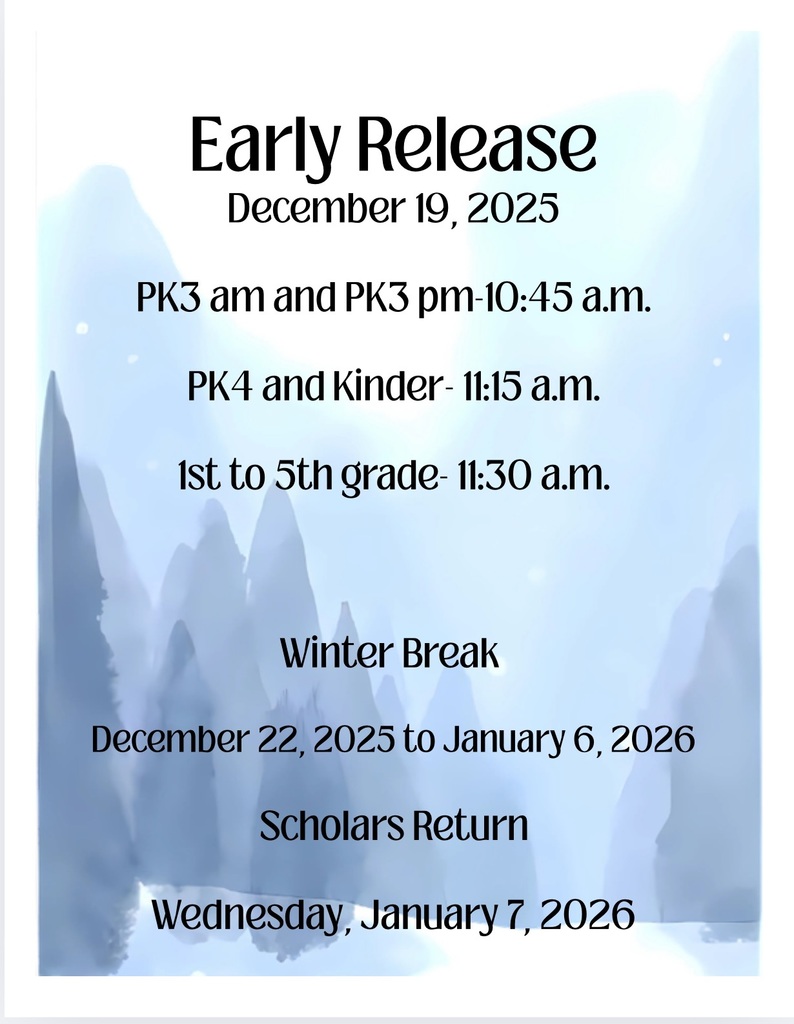 Early Release
December 19, 2025

PK3 am and PK3 pm-10:45 a.m.

PK4 and Kinder- 11:15 a.m.

1st to 5th grade- 11:30 a.m.

Winter Break

December 22, 2025 to January 6, 2026

Scholars Return

Wednesday, January 7, 2026